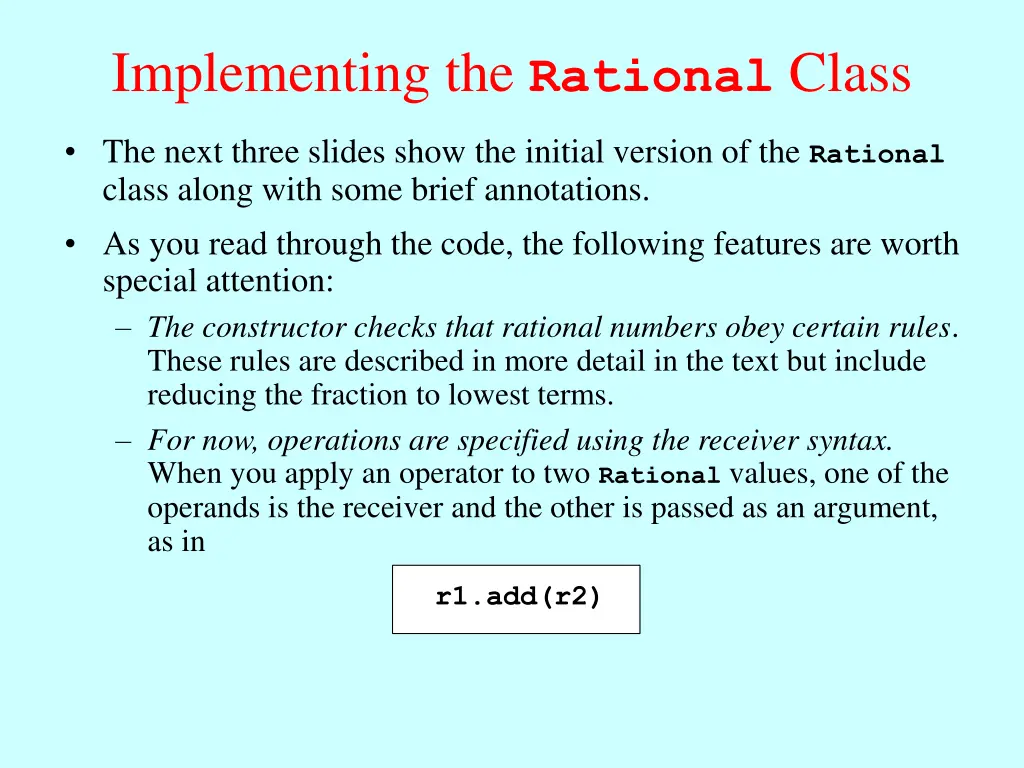 Implementing the Rational Class

• The next three slides show the initial version of the Rational class along with some brief annotations.

• As you read through the code, the following features are worth special attention:

– The constructor checks that rational numbers obey certain rules. These rules are described in more detail in the text but include reducing the fraction to lowest terms.

– For now, operations are specified using the receiver syntax. When you apply an operator to two Rational values, one of the operands is the receiver and the other is passed as an argument, as in

r1.add(r2)